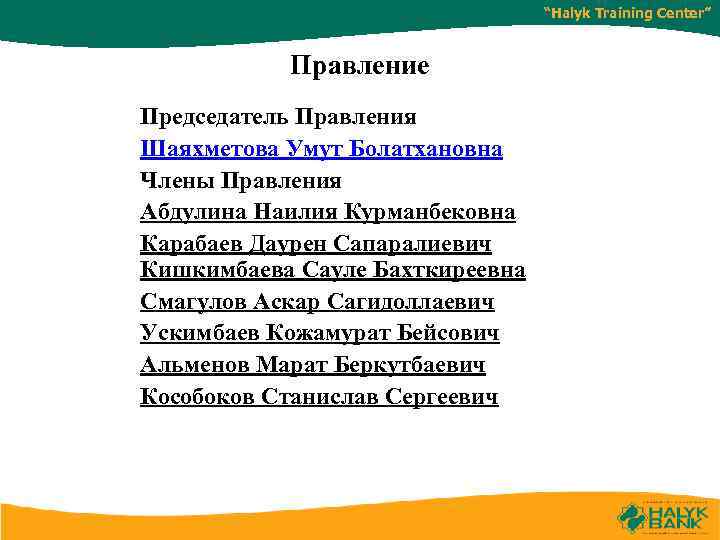 "Halyk Training Center"

Правление

Председатель Правления

Шаяхметова Умут Болатхановна

Члены Правления

Абдулина Наилия Курманбековна

Карабаев Даурен Сапаралиевич
Кишкимбаева Сауле Бахткиреевна

Смагулов Аскар Сагидоллаевич

Ускимбаев Кожамурат Бейсович

Альменов Марат Беркутбаевич

Кособоков Станислав Сергеевич

HALYK BANK